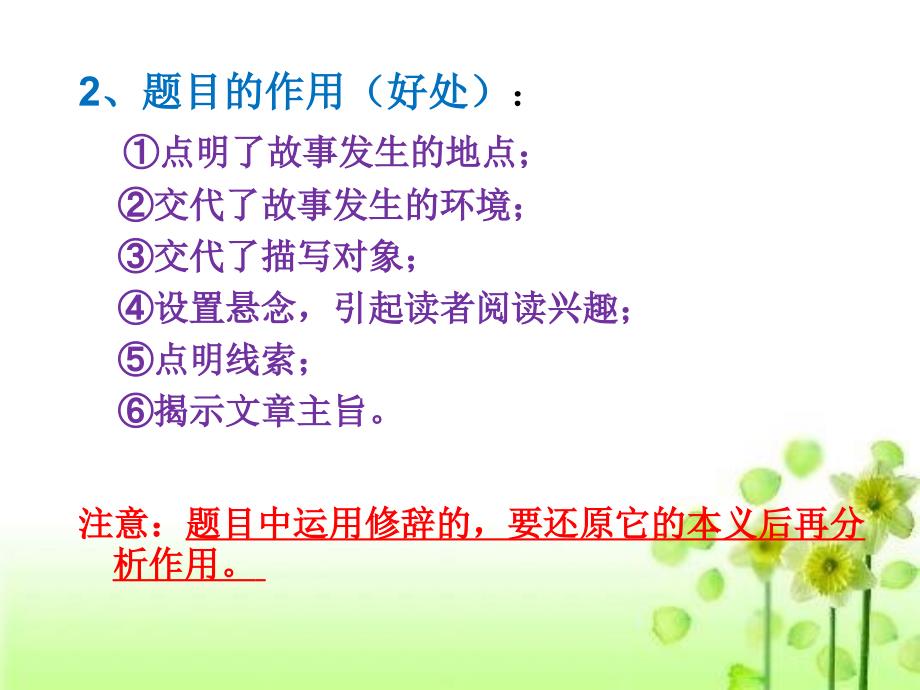 2、题目的作用（好处）：

①点明了故事发生的地点；
②交代了故事发生的环境；
③交代了描写对象；
④设置悬念，引起读者阅读兴趣；
⑤点明线索；
⑥揭示文章主旨。

注意：题目中运用修辞的，要还原它的本义后再分析作用。